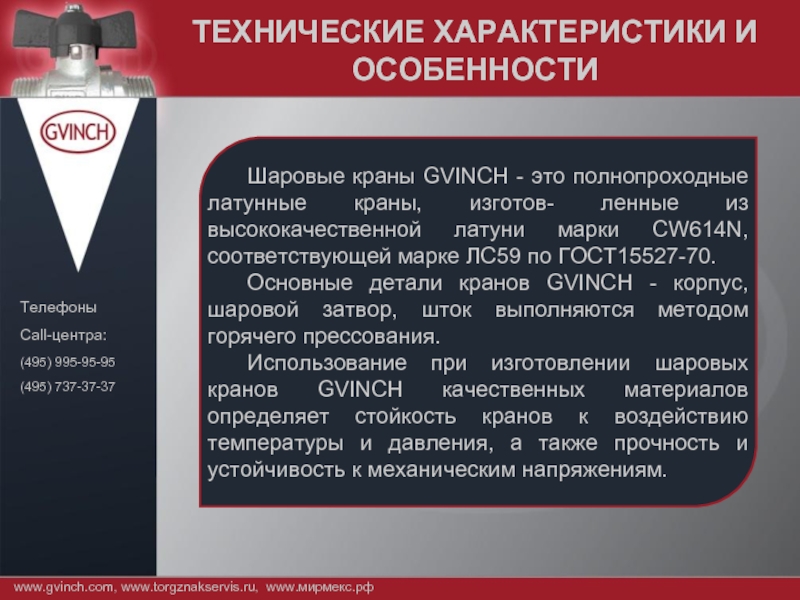 ТЕХНИЧЕСКИЕ ХАРАКТЕРИСТИКИ И ОСОБЕННОСТИ

GVINCH

Телефоны
Call-центра:
(495) 995-95-95
(495) 737-37-37

Шаровые краны GVINCH - это полнопроходные латунные краны, изготов- ленные из высококачественной латуни марки CW614N, соответствующей марке ЛС59 по ГОСТ15527-70.

Основные детали кранов GVINCH - корпус, шаровой затвор, шток выполняются методом горячего прессования.

Использование при изготовлении шаровых кранов GVINCH качественных материалов определяет стойкость кранов к воздействию температуры и давления, а также прочность и устойчивость к механическим напряжениям.

www.gvinch.com, www.torgznakservis.ru, www.мирмекс.рф